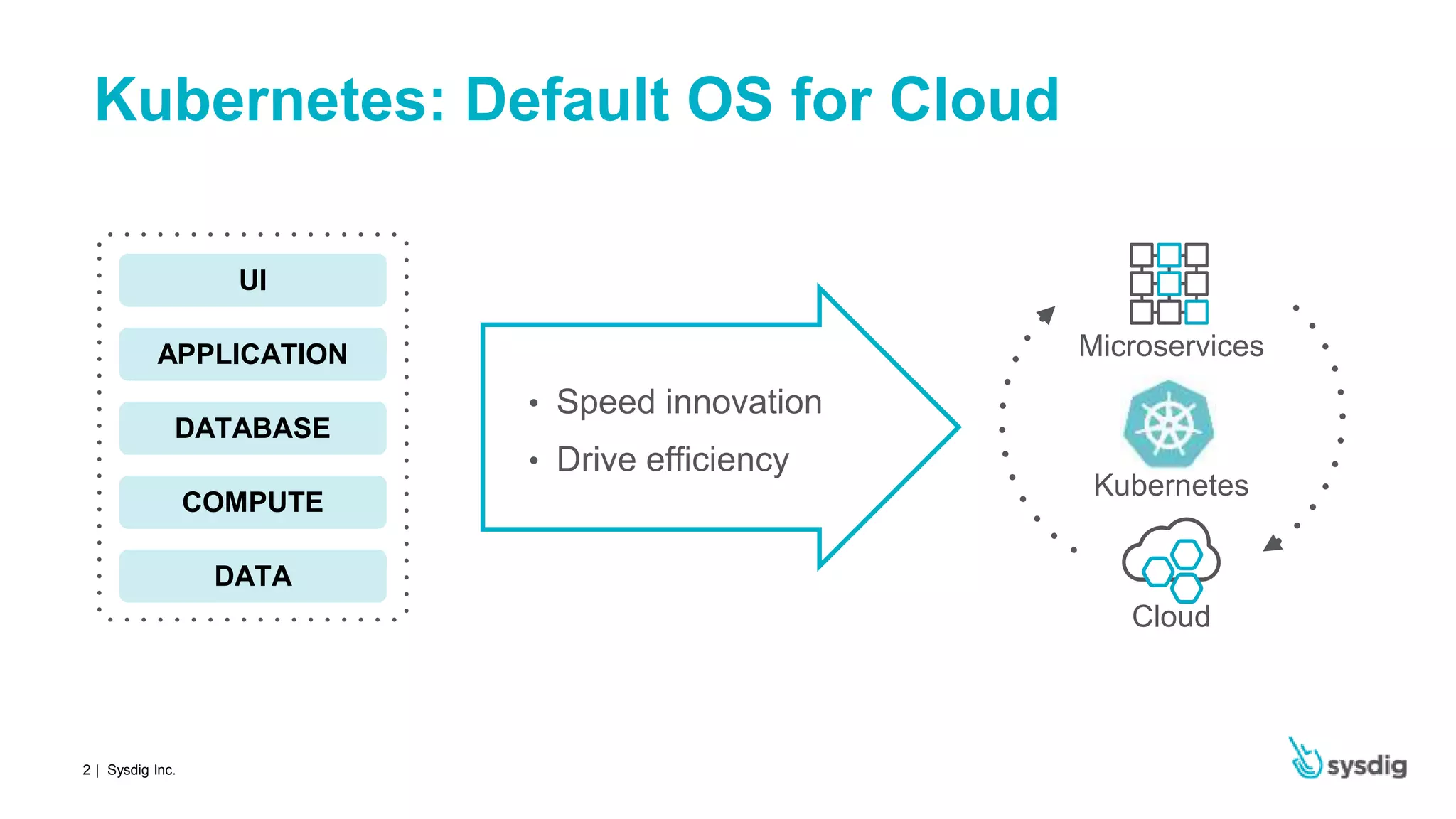 Kubernetes: Default OS for Cloud

UI

APPLICATION

DATABASE

COMPUTE

DATA

• Speed innovation
• Drive efficiency

Microservices

Kubernetes

Cloud

2 | Sysdig Inc.

sysdig